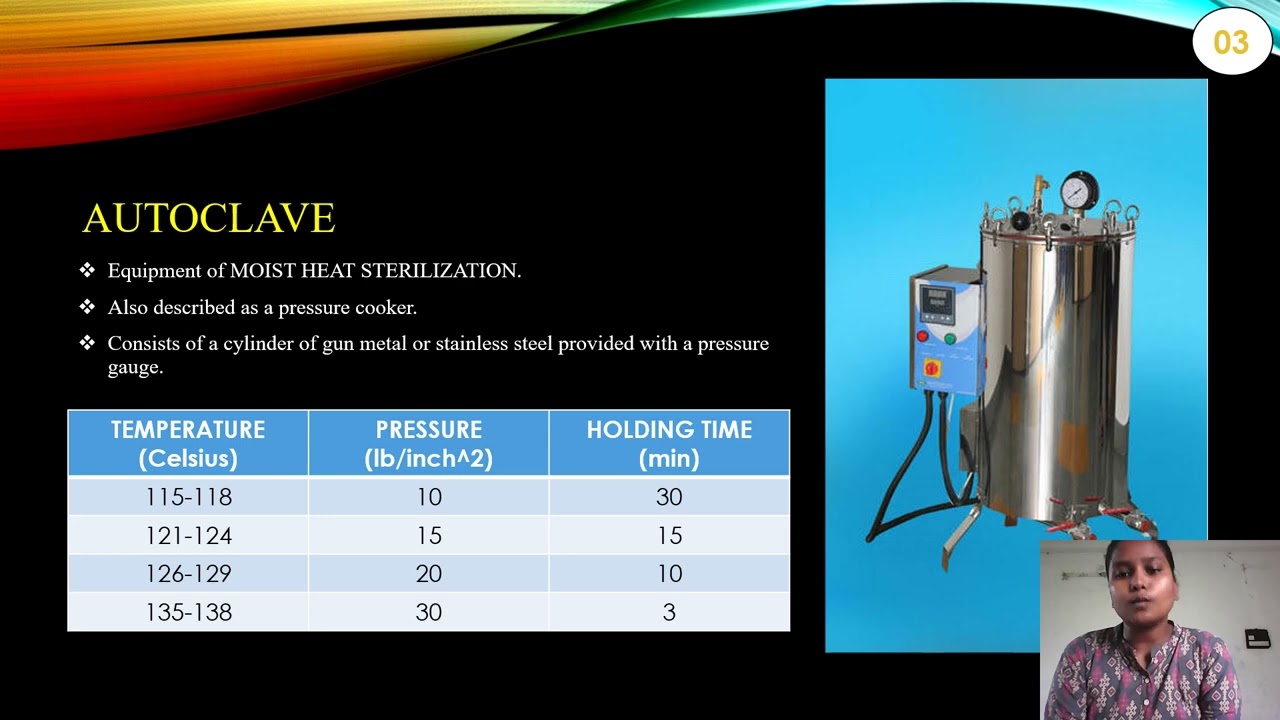 03

AUTOCLAVE

❖ Equipment of MOIST HEAT STERILIZATION.

❖ Also described as a pressure cooker.

❖ Consists of a cylinder of gun metal or stainless steel provided with a pressure gauge.

| TEMPERATURE (Celsius) | PRESSURE (lb/inch^2) | HOLDING TIME (min) |
|---|---|---|
| 115-118 | 10 | 30 |
| 121-124 | 15 | 15 |
| 126-129 | 20 | 10 |
| 135-138 | 30 | 3 |